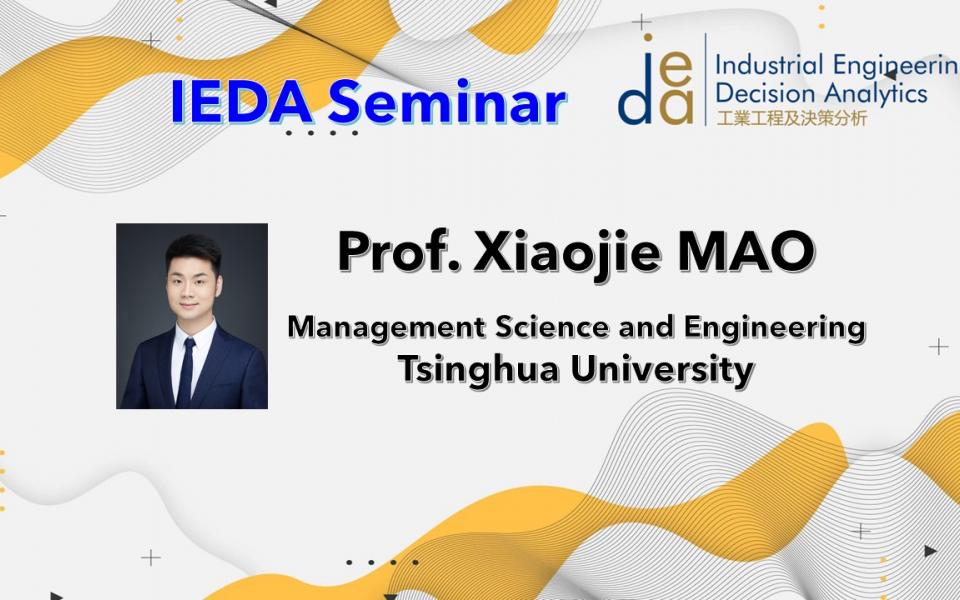 IEDA Seminar

ieda Industrial Engineerin
Decision Analytics
工業工程及決策分析

Prof. Xiaojie MAO

Management Science and Engineering
Tsinghua University